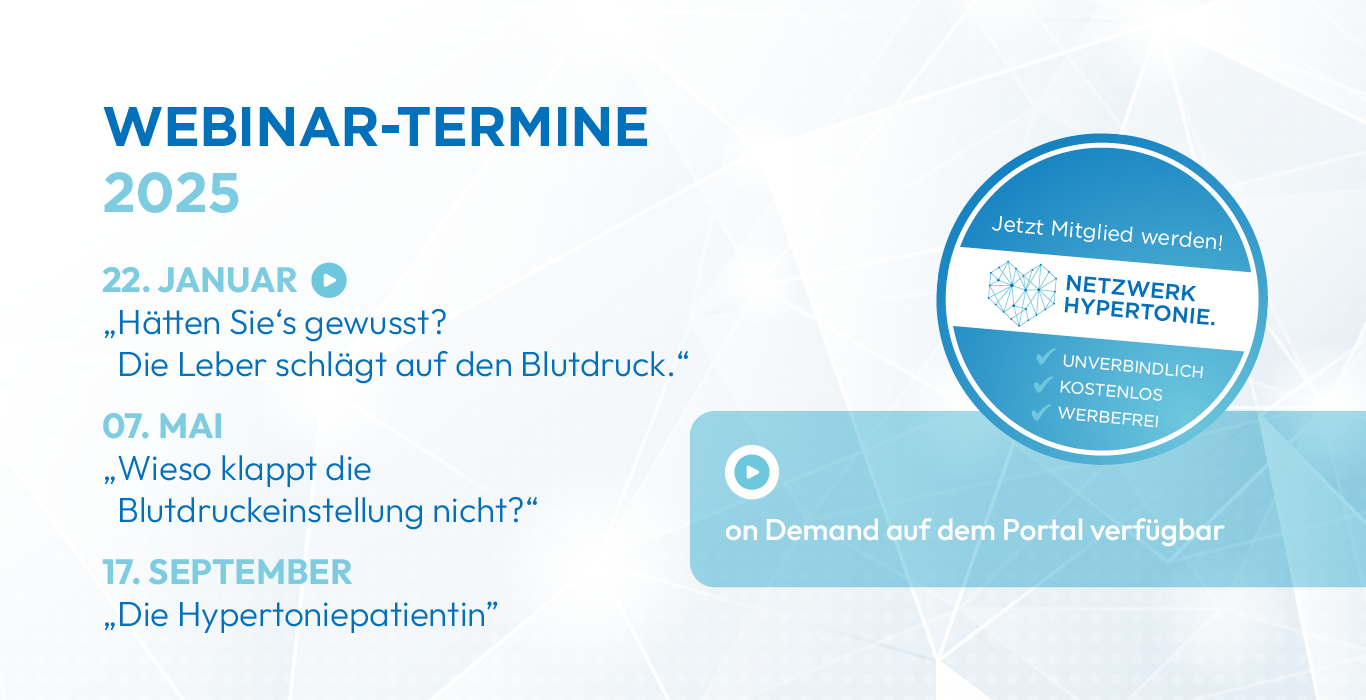 WEBINAR-TERMINE
2025

22. JANUAR
„Hätten Sie‘s gewusst? Die Leber schlägt auf den Blutdruck.“

07. MAI
„Wieso klappt die Blutdruckeinstellung nicht?“

17. SEPTEMBER
„Die Hypertoniepatientin”

Jetzt Mitglied werden!
NETZWERK HYPERTONIE.
✔ UNVERBINDLICH
✔ KOSTENLOS
✔ WERBEFREI

on Demand auf dem Portal verfügbar